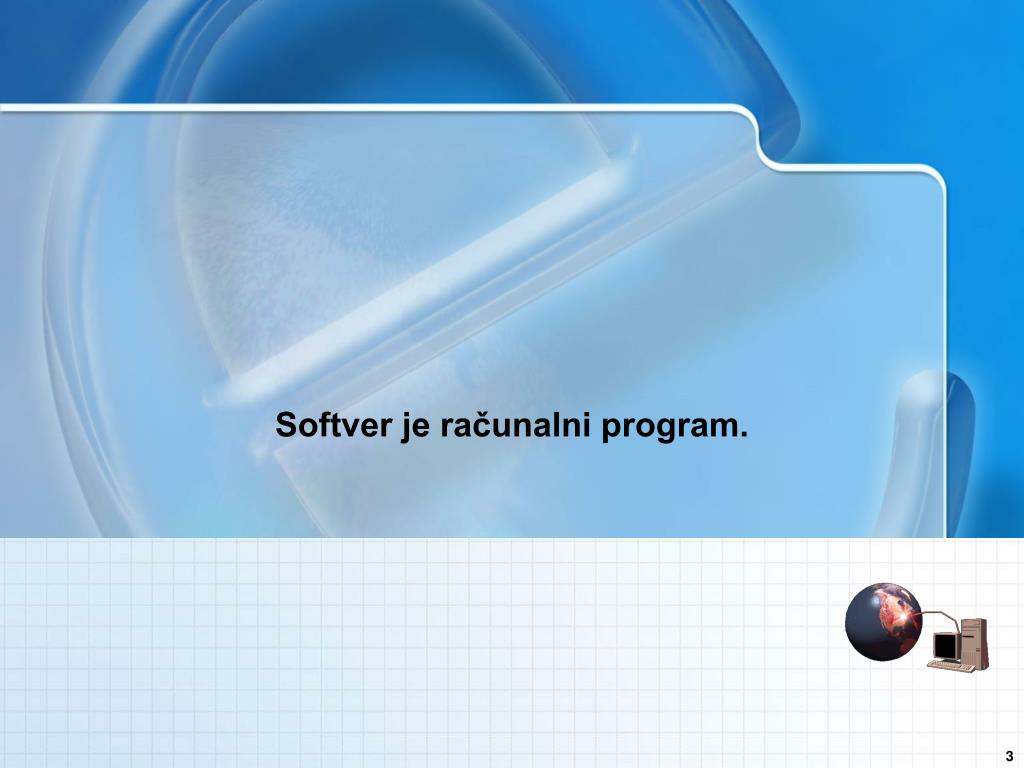 Softver je računalni program.

3